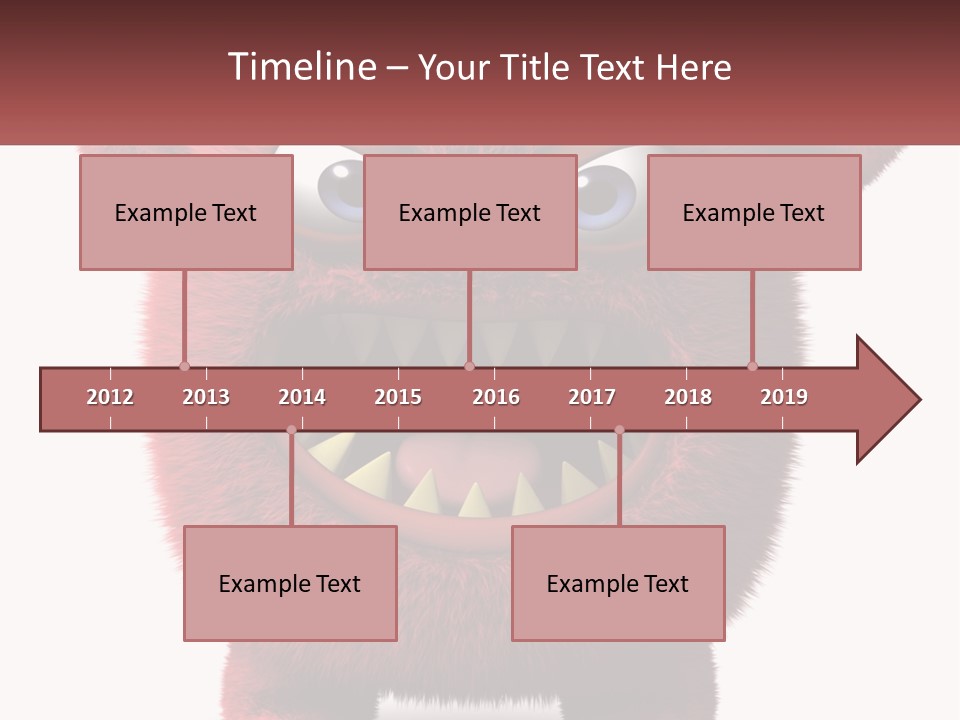 Timeline – Your Title Text Here

Example Text

Example Text

Example Text

2012 2013 2014 2015 2016 2017 2018 2019

Example Text

Example Text